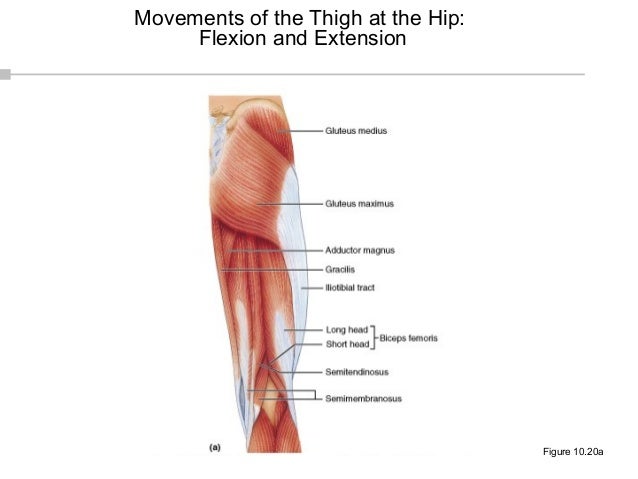 Movements of the Thigh at the Hip: Flexion and Extension

Gluteus medius

Gluteus maximus

Adductor magnus

Gracilis

Iliotibial tract

Long head
Short head
Biceps femoris

Semitendinosus

Semimembranosus

(a)

Figure 10.20a